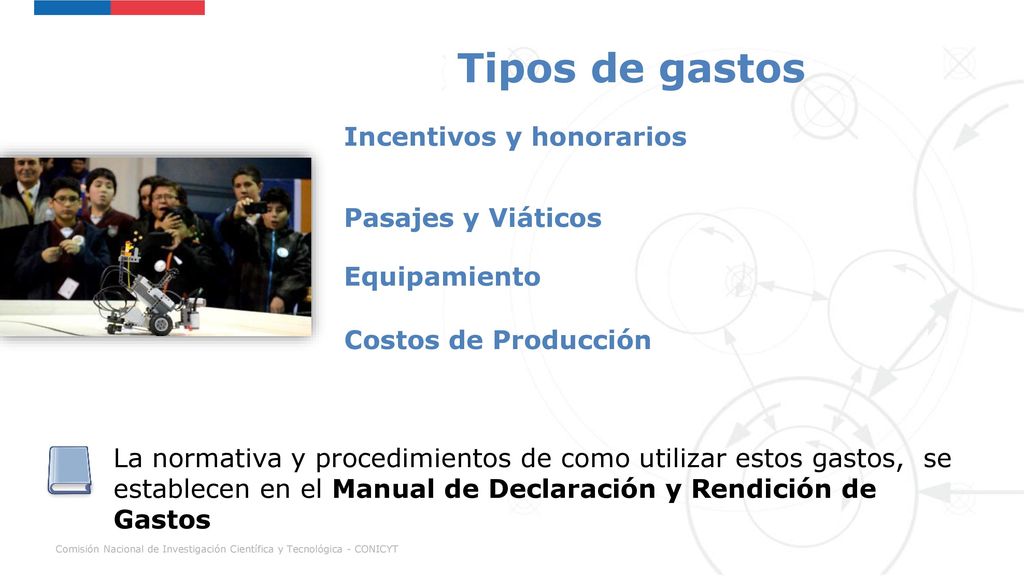 Tipos de gastos

Incentivos y honorarios

Pasajes y Viáticos

Equipamiento

Costos de Producción

La normativa y procedimientos de como utilizar estos gastos, se establecen en el Manual de Declaración y Rendición de Gastos

Comisión Nacional de Investigación Científica y Tecnológica - CONICYT